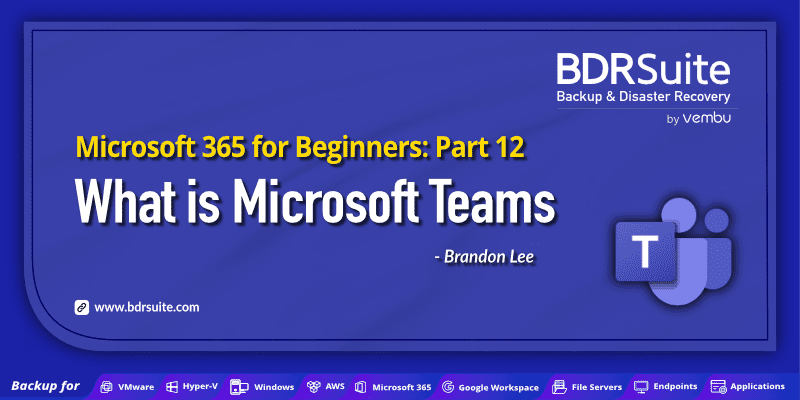 BDRSuite
Backup & Disaster Recovery
by vembu

Microsoft 365 for Beginners: Part 12
What is Microsoft Teams

- Brandon Lee

T

www.bdrsuite.com

Backup for VMware Hyper-V Windows AWS Microsoft 365 Google Workspace File Servers Endpoints Applications